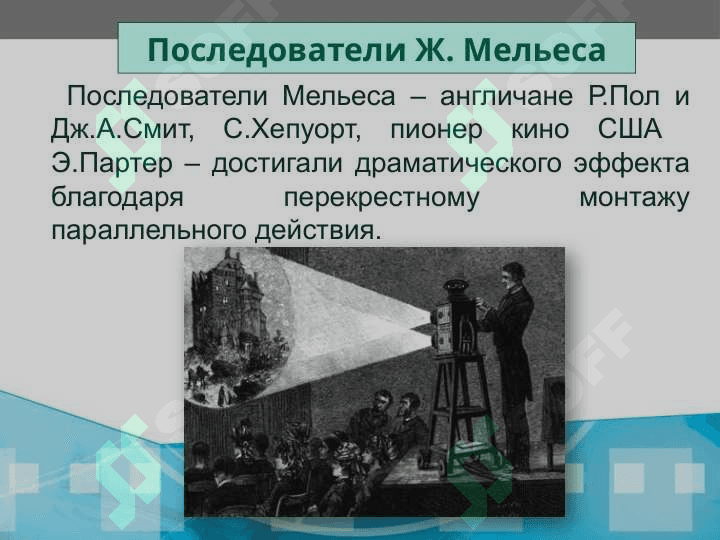 Последователи Ж. Мельеса

Последователи Мельеса – англичане Р.Пол и Дж.А.Смит, С.Хепуорт, пионер кино США Э.Партер – достигали драматического эффекта благодаря перекрестному монтажу параллельного действия.